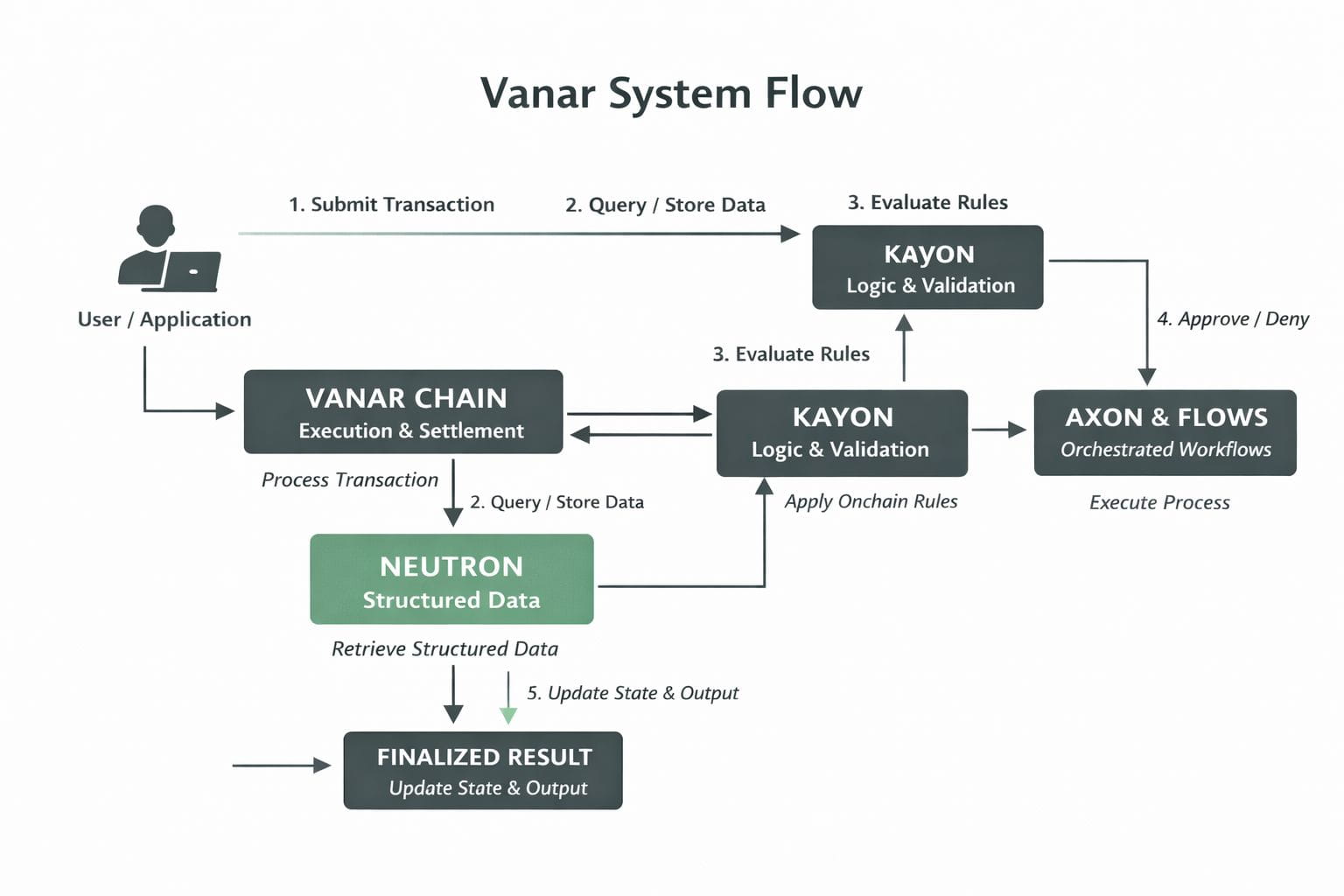 Vanar System Flow

1. Submit Transaction

2. Query / Store Data

3. Evaluate Rules

KAYON
Logic & Validation

User / Application

4. Approve / Deny

3. Evaluate Rules

VANAR CHAIN
Execution & Settlement

KAYON
Logic & Validation

AXON & FLOWS
Orchestrated Workflows

Process Transaction

2. Query / Store Data

Apply Onchain Rules

Execute Process

NEUTRON
Structured Data

Retrieve Structured Data

5. Update State & Output

FINALIZED RESULT
Update State & Output